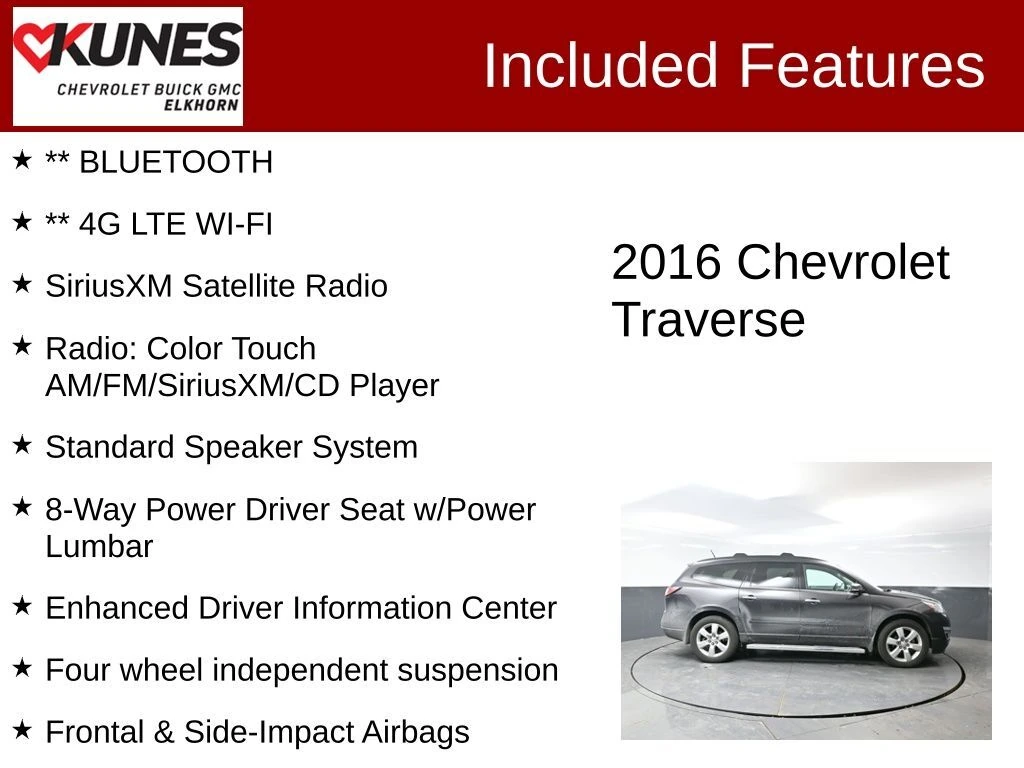 KUNES
CHEVROLET BUICK GMC
ELKHORN

Included Features

★ ** BLUETOOTH

★ ** 4G LTE WI-FI

★ SiriusXM Satellite Radio

★ Radio: Color Touch AM/FM/SiriusXM/CD Player

★ Standard Speaker System

★ 8-Way Power Driver Seat w/Power Lumbar

★ Enhanced Driver Information Center

★ Four wheel independent suspension

★ Frontal & Side-Impact Airbags

2016 Chevrolet Traverse